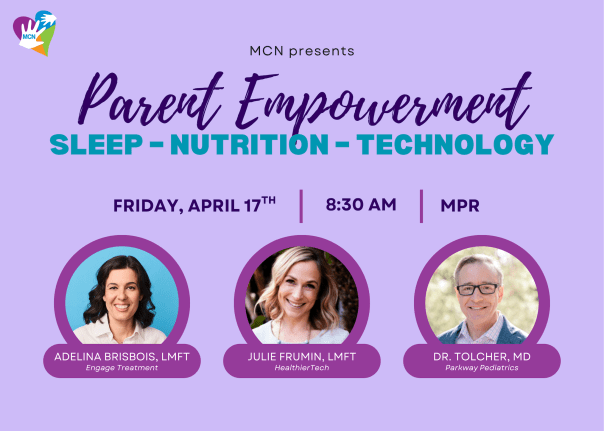 MCN

MCN presents

Parent Empowerment

SLEEP - NUTRITION - TECHNOLOGY

FRIDAY, APRIL 17$^{TH}$ | 8:30 AM | MPR

ADELINA BRISBOIS, LMFT
Engage Treatment

JULIE FRUMIN, LMFT
HealthierTech

DR. TOLCHER, MD
Parkway Pediatrics